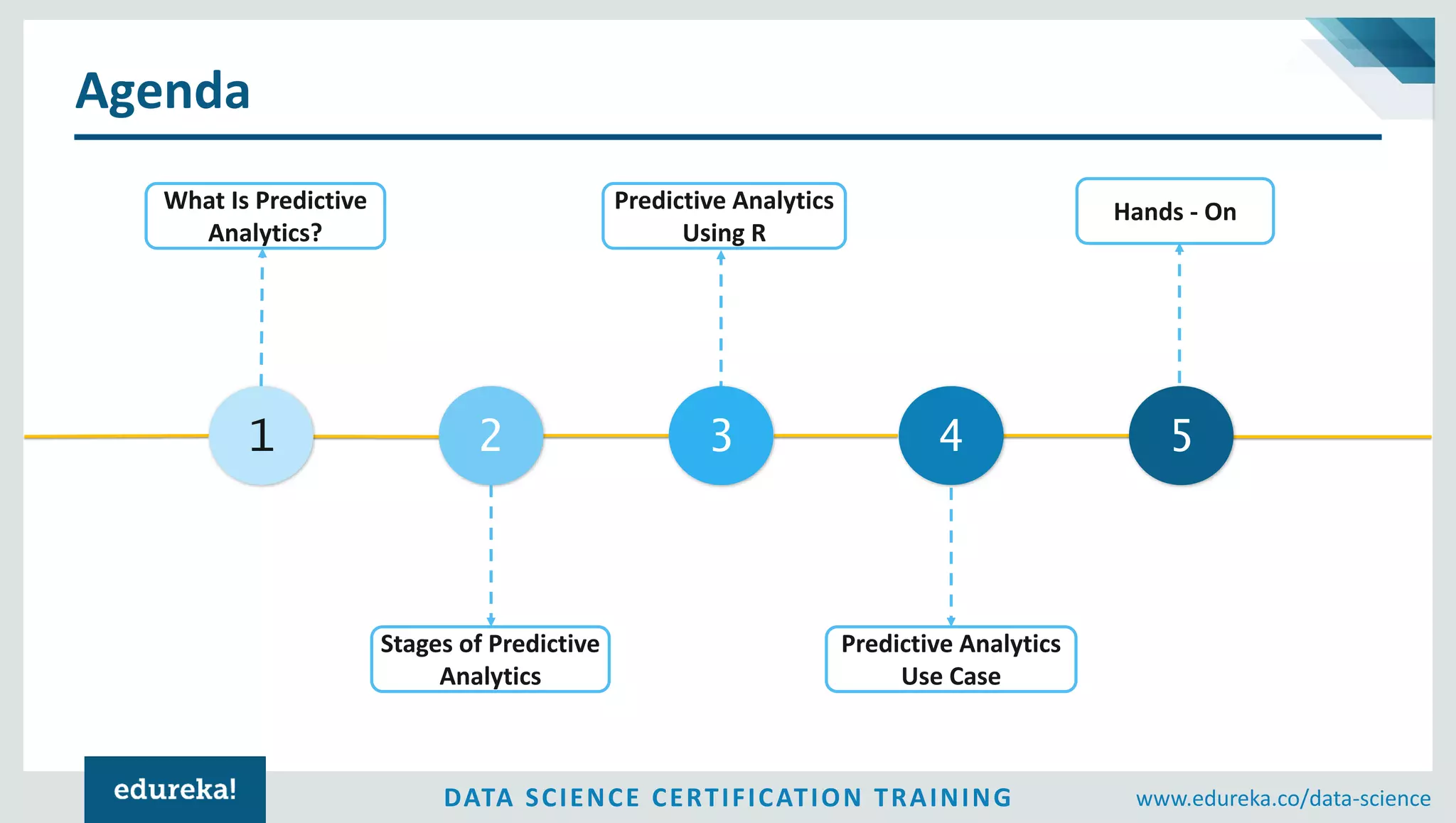 Agenda

What Is Predictive Analytics?

Predictive Analytics Using R

Hands - On

1

2

3

4

5

Stages of Predictive Analytics

Predictive Analytics Use Case

edureka!

DATA SCIENCE CERTIFICATION TRAINING

www.edureka.co/data-science